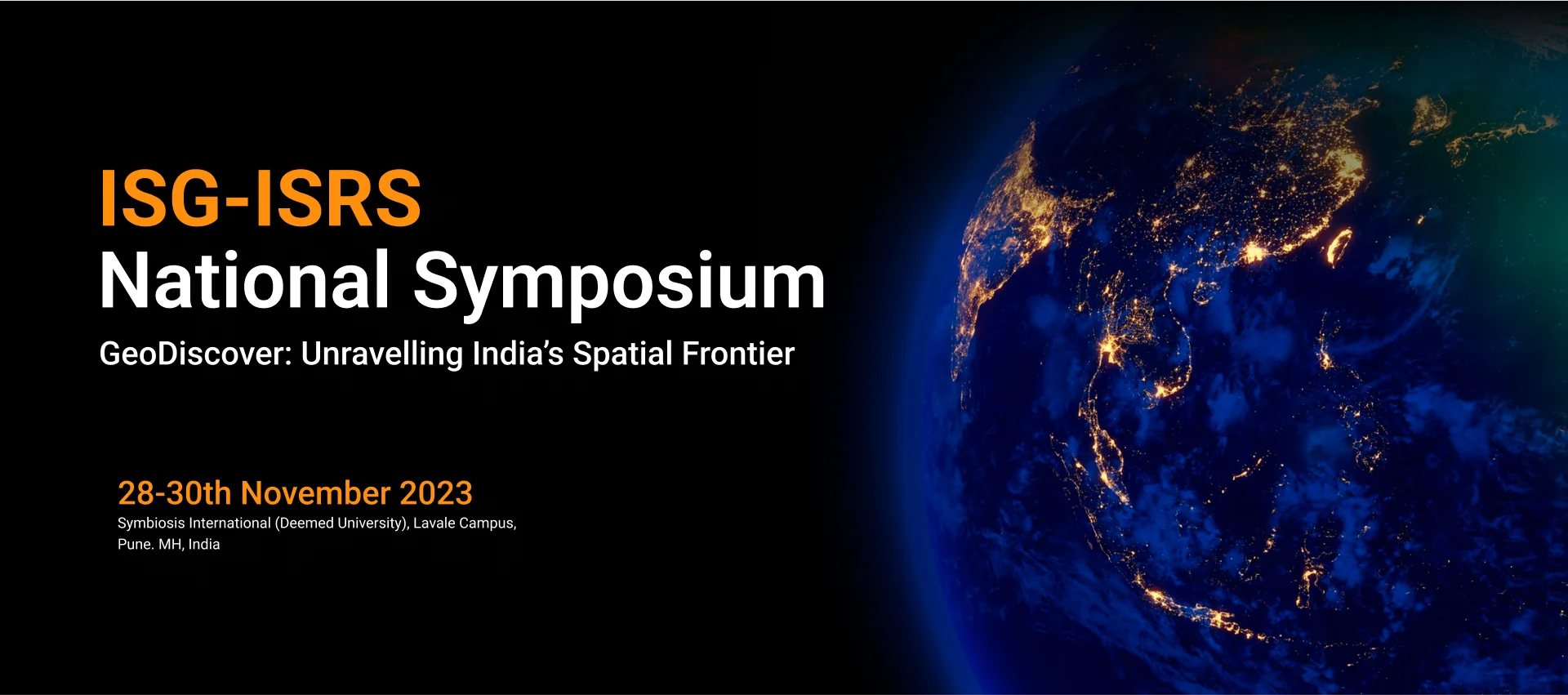 ISG-ISRS
National Symposium
GeoDiscover: Unravelling India's Spatial Frontier

28-30th November 2023
Symbiosis International (Deemed University), Lavale Campus, Pune. MH, India